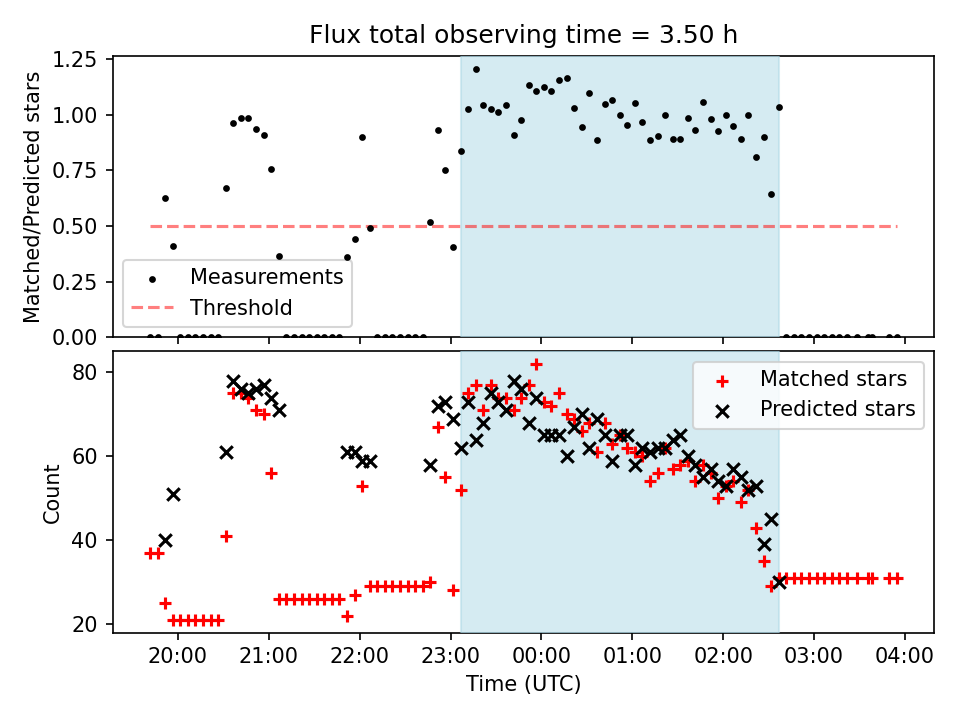 Flux total observing time = 3.50 h

Matched/Predicted stars

1.25
1.00
0.75
0.50
0.25
0.00

Measurements
Threshold

Count

80
60
40
20

Matched stars
Predicted stars

20:00 21:00 22:00 23:00 00:00 01:00 02:00 03:00 04:00

Time (UTC)